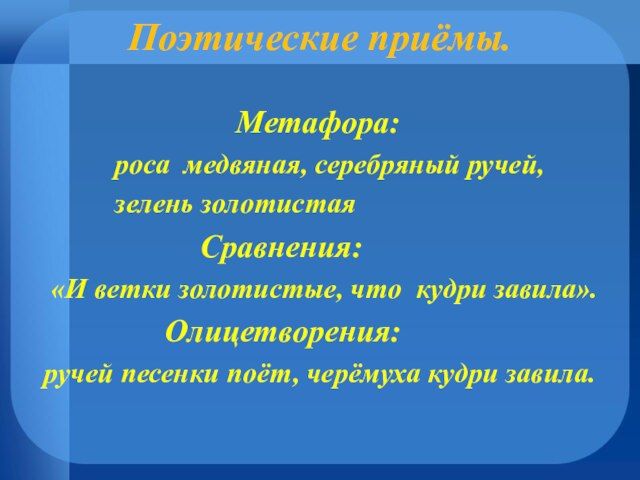 Поэтические приёмы.

Метафора:

роса медвяная, серебряный ручей, зелень золотистая

Сравнения:

«И ветки золотистые, что кудри завила».

Олицетворения:

ручей песенки поёт, черёмуха кудри завила.